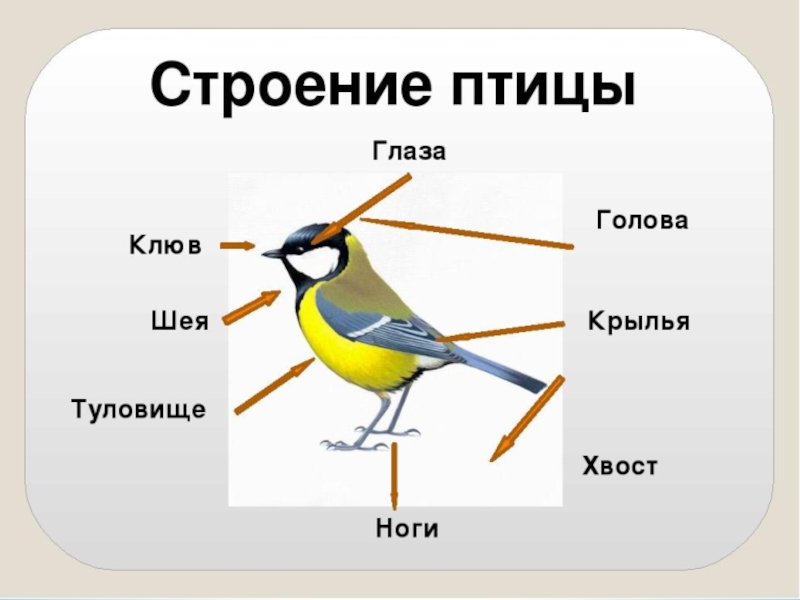 Строение птицы

Глаза

Голова

Клюв

Шея

Крылья

Туловище

Хвост

Ноги